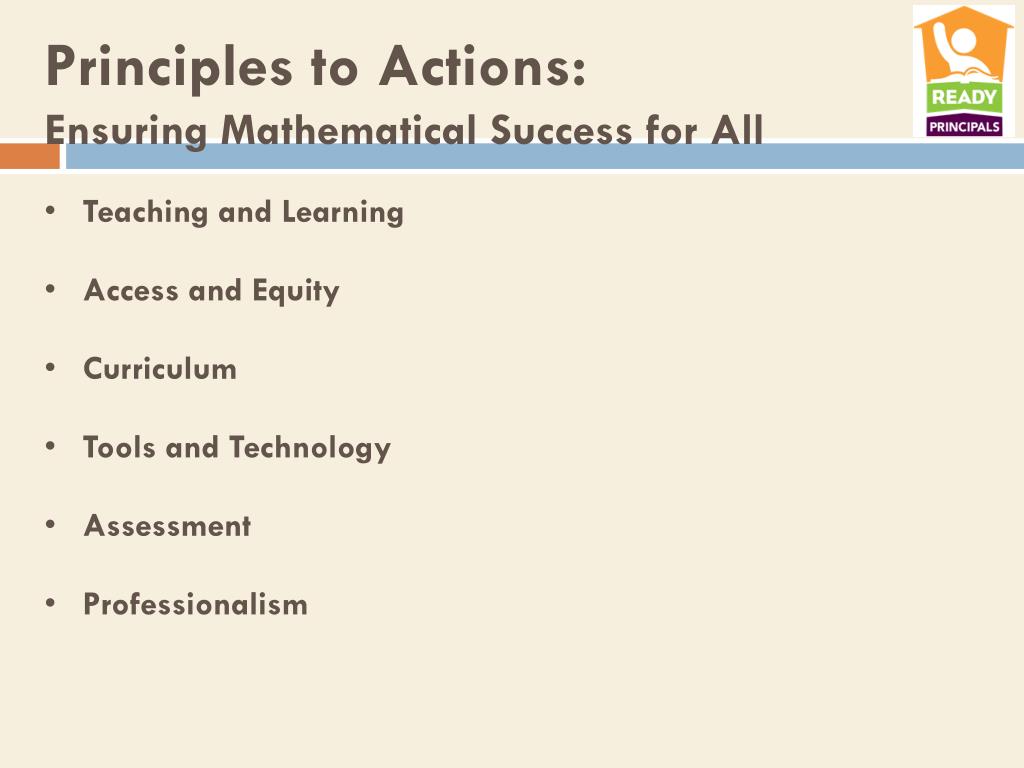 Principles to Actions:
Ensuring Mathematical Success for All

READY
PRINCIPALS

• Teaching and Learning
• Access and Equity
• Curriculum
• Tools and Technology
• Assessment
• Professionalism